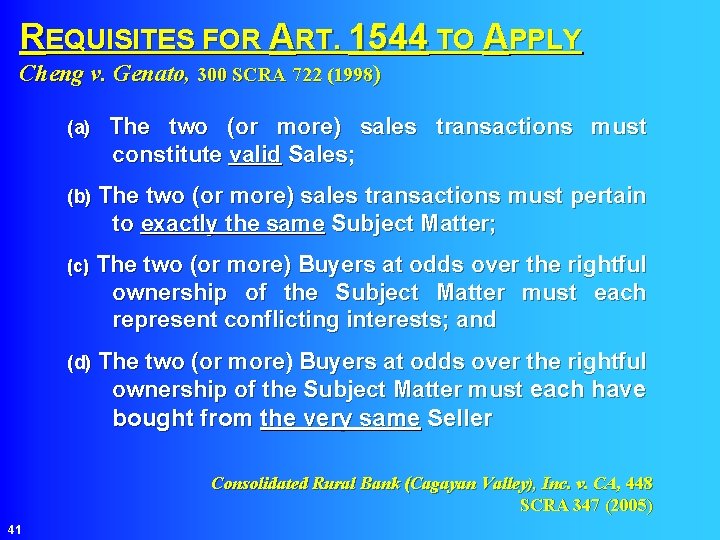 REQUISITES FOR ART. 1544 TO APPLY
Cheng v. Genato, 300 SCRA 722 (1998)

(a) The two (or more) sales transactions must constitute valid Sales;

(b) The two (or more) sales transactions must pertain to exactly the same Subject Matter;

(c) The two (or more) Buyers at odds over the rightful ownership of the Subject Matter must each represent conflicting interests; and

(d) The two (or more) Buyers at odds over the rightful ownership of the Subject Matter must each have bought from the very same Seller

Consolidated Rural Bank (Cagayan Valley), Inc. v. CA, 448 SCRA 347 (2005)

41